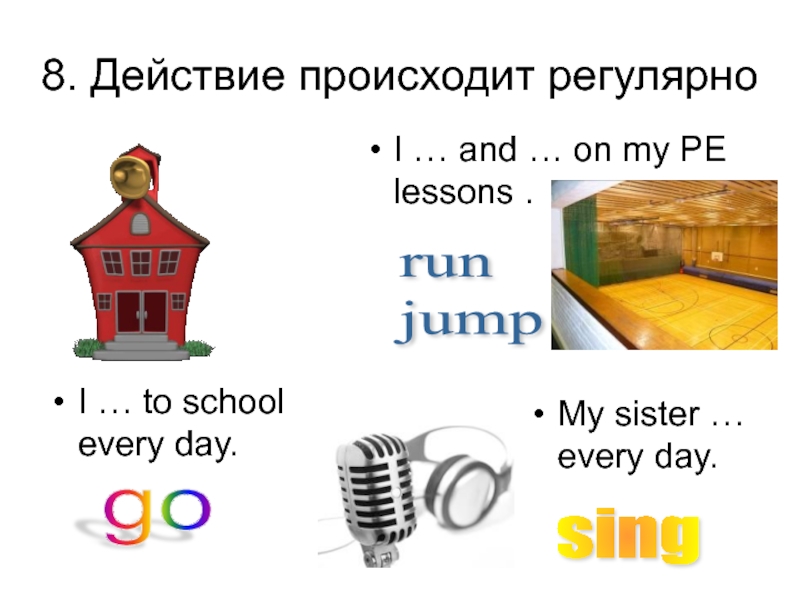 8. Действие происходит регулярно

• I … and … on my PE lessons .

run
jump

• I … to school every day.

go

• My sister … every day.

sing